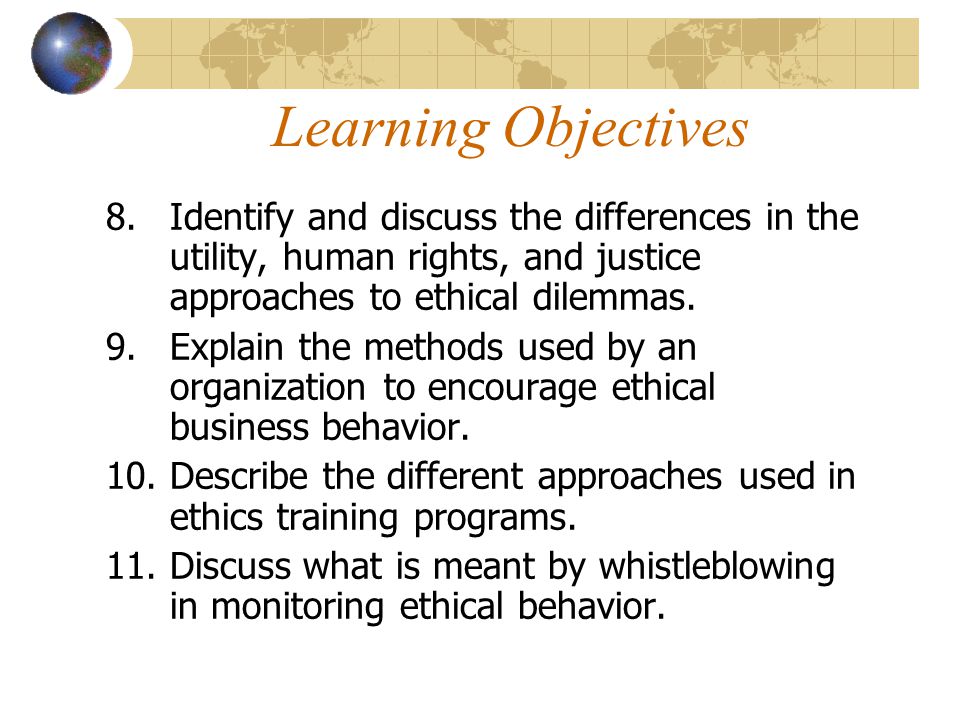 Learning Objectives

8. Identify and discuss the differences in the utility, human rights, and justice approaches to ethical dilemmas.
9. Explain the methods used by an organization to encourage ethical business behavior.
10. Describe the different approaches used in ethics training programs.
11. Discuss what is meant by whistleblowing in monitoring ethical behavior.